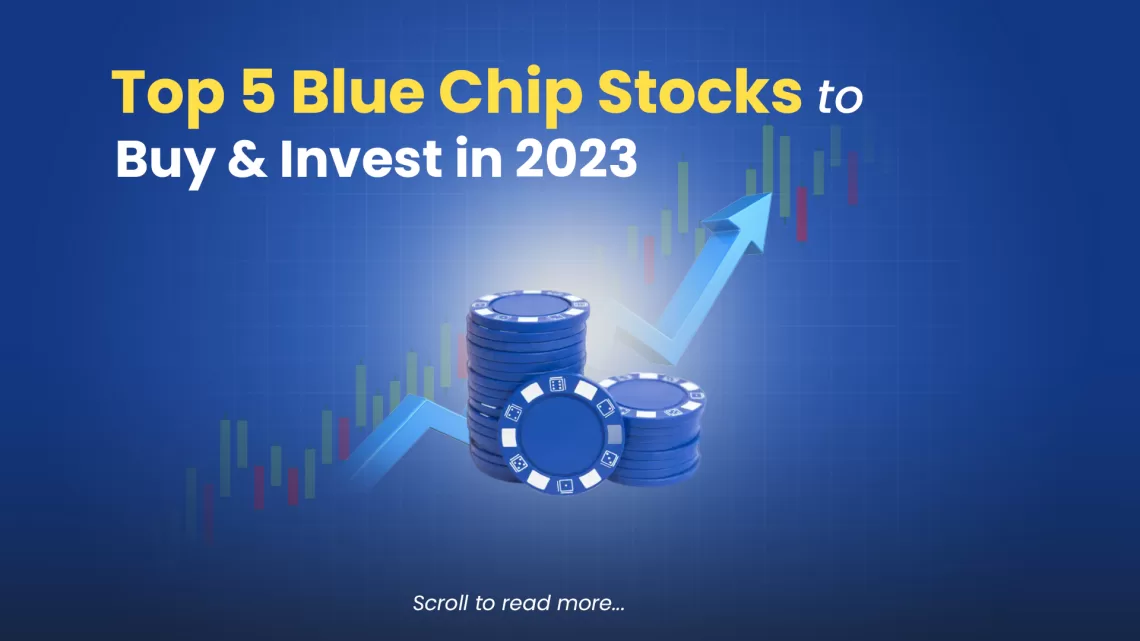 Top 5 Blue Chip Stocks to Buy & Invest in 2023

Scroll to read more...